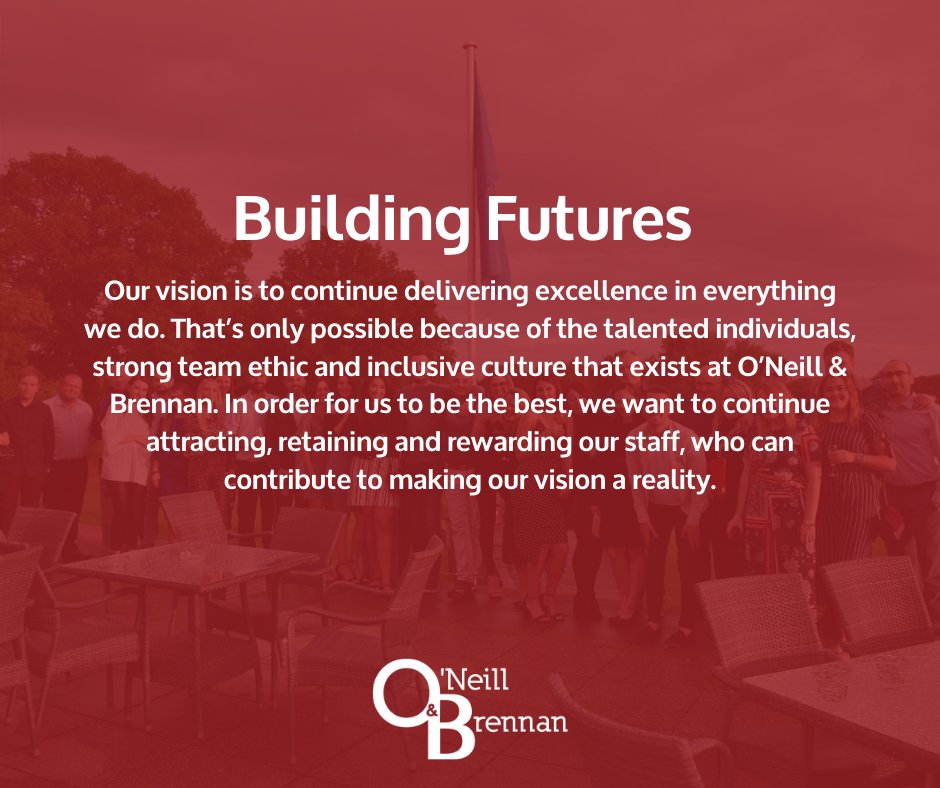 Building Futures

Our vision is to continue delivering excellence in everything we do. That's only possible because of the talented individuals, strong team ethic and inclusive culture that exists at O'Neill & Brennan. In order for us to be the best, we want to continue attracting, retaining and rewarding our staff, who can contribute to making our vision a reality.

O'Neill & Brennan